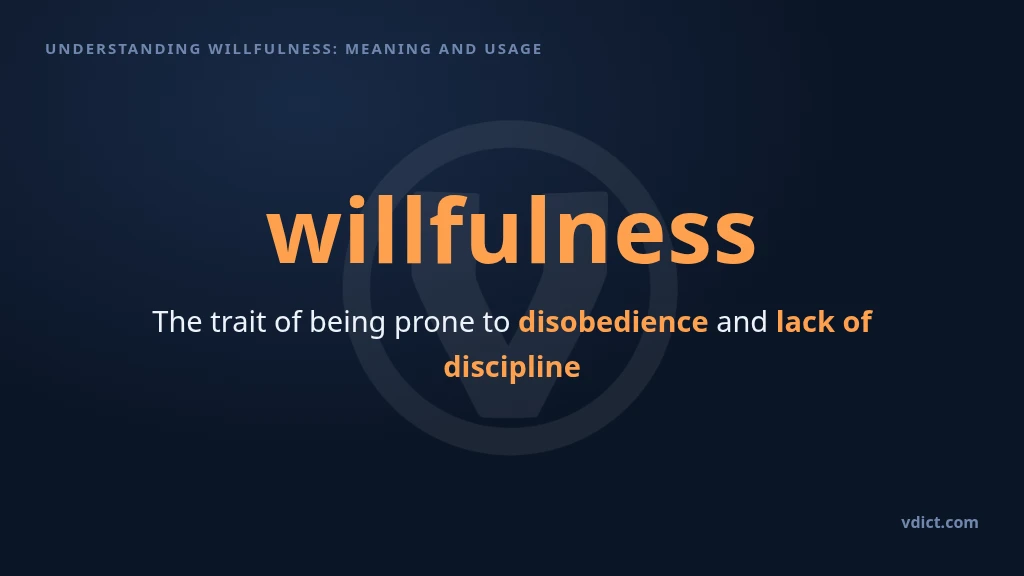 UNDERSTANDING WILLFULNESS: MEANING AND USAGE

willfulness

The trait of being prone to disobedience and lack of discipline

vdict.com